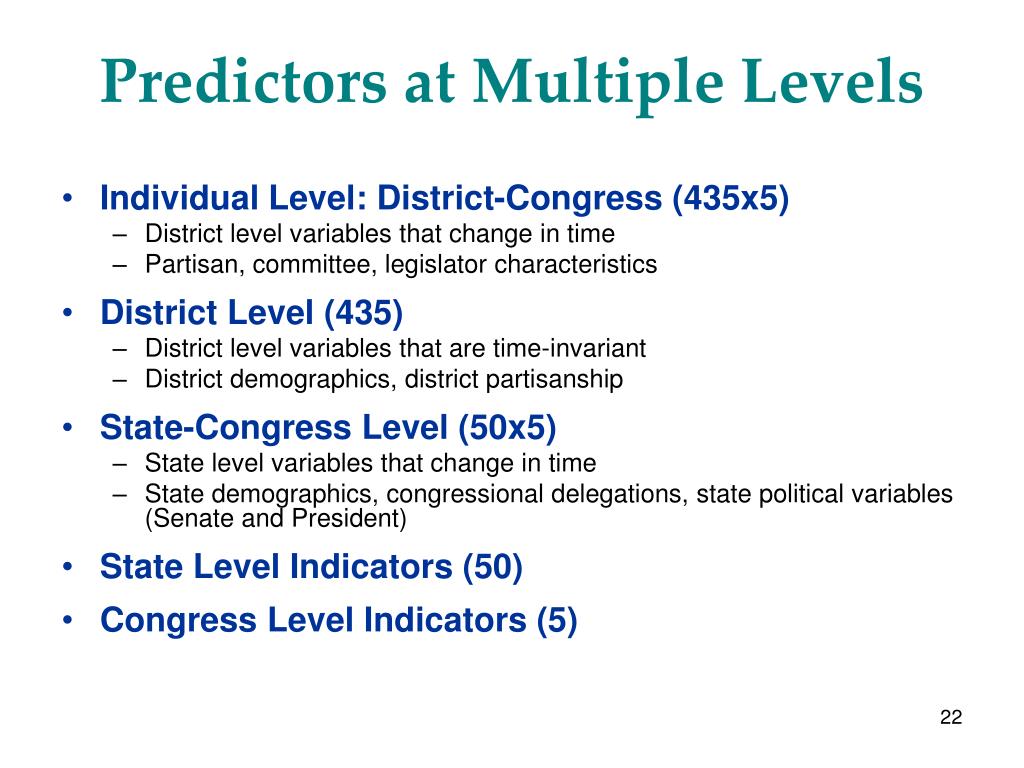 Predictors at Multiple Levels

• Individual Level: District-Congress (435x5)
– District level variables that change in time
– Partisan, committee, legislator characteristics

• District Level (435)
– District level variables that are time-invariant
– District demographics, district partisanship

• State-Congress Level (50x5)
– State level variables that change in time
– State demographics, congressional delegations, state political variables (Senate and President)

• State Level Indicators (50)

• Congress Level Indicators (5)

22